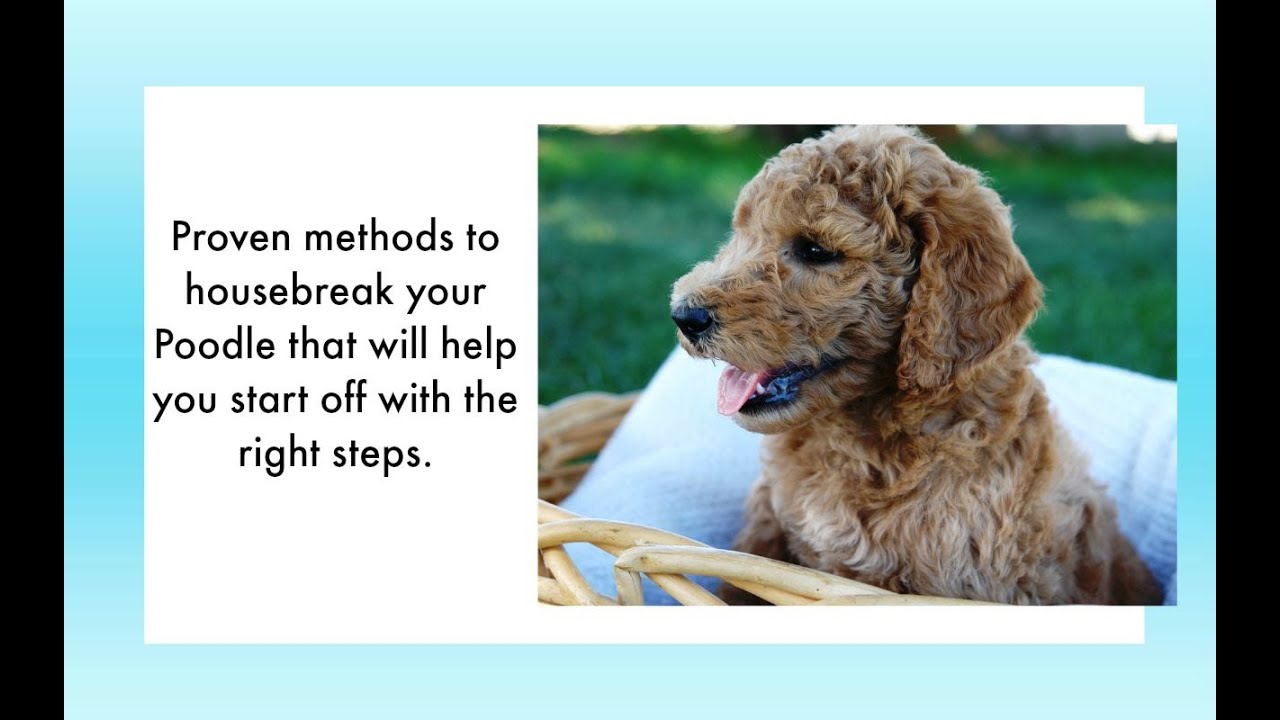 Proven methods to housebreak your Poodle that will help you start off with the right steps.